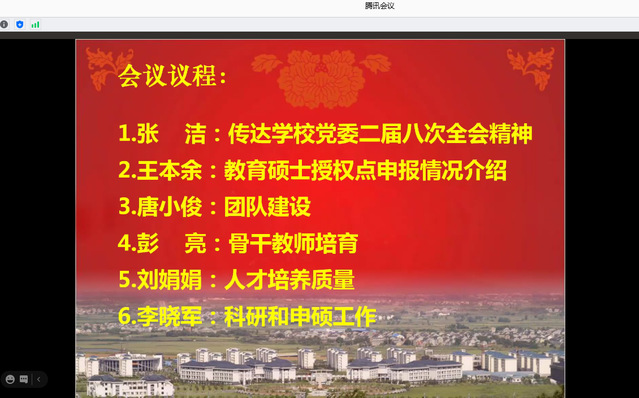 腾讯会议

会议议程：

1.张　洁：传达学校党委二届八次全会精神
2.王本余：教育硕士授权点申报情况介绍
3.唐小俊：团队建设
4.彭　亮：骨干教师培育
5.刘娟娟：人才培养质量
6.李晓军：科研和申硕工作